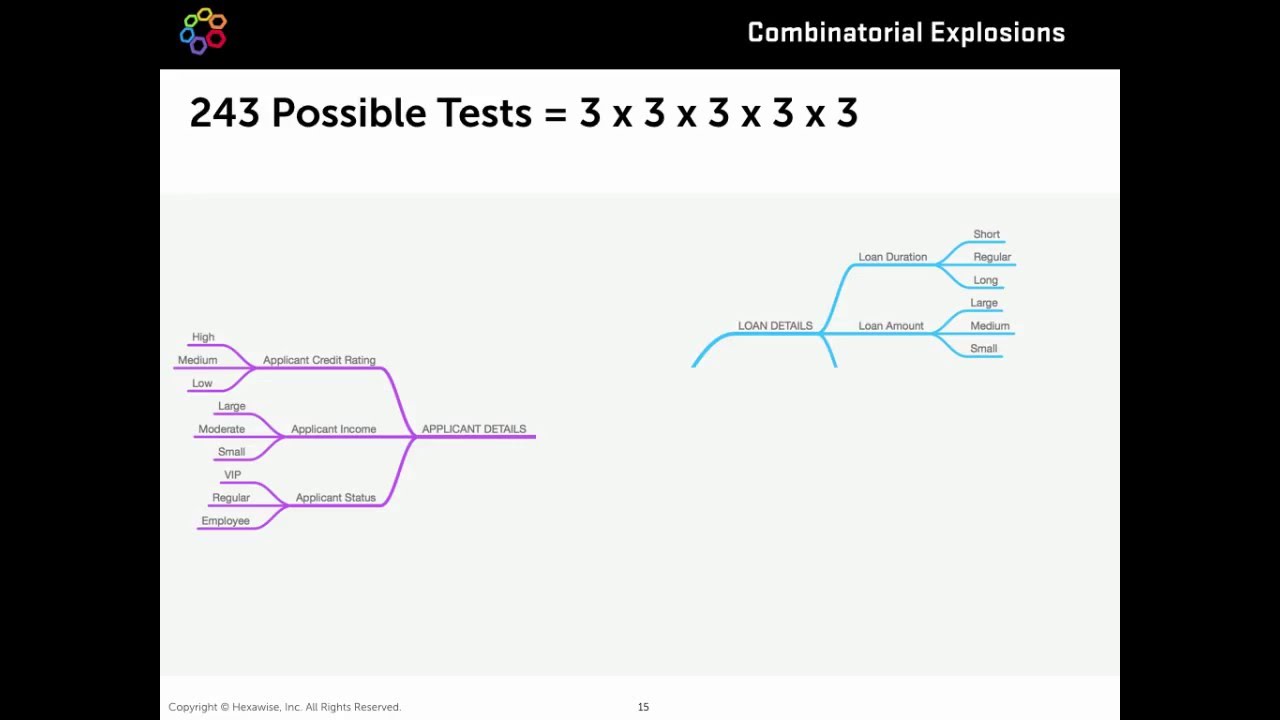 Combinatorial Explosions

243 Possible Tests = 3 x 3 x 3 x 3 x 3

High
Medium
Low
Applicant Credit Rating
Large
Moderate
Small
Applicant Income
VIP
Regular
Employee
Applicant Status
APPLICANT DETAILS

LOAN DETAILS
Loan Duration
Short
Regular
Long
Loan Amount
Large
Medium
Small

Copyright © Hexawise, Inc. All Rights Reserved.

15